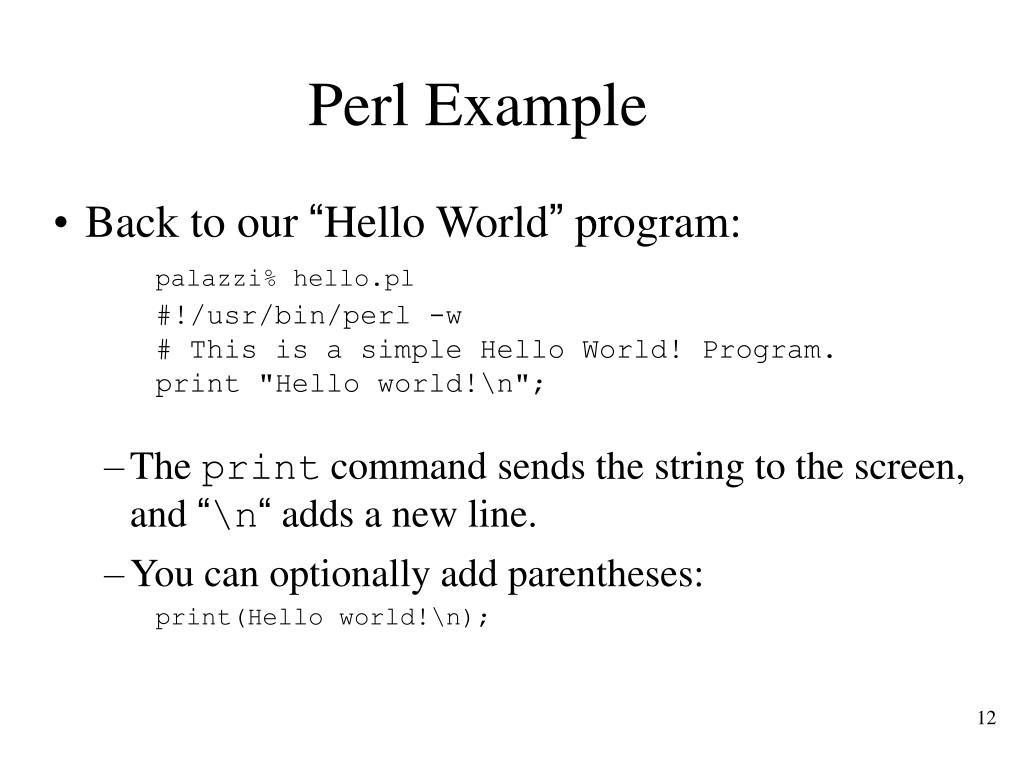 Perl Example

• Back to our “Hello World” program:

palazzi% hello.pl

#!/usr/bin/perl -w
# This is a simple Hello World! Program.
print "Hello world!\n";

– The print command sends the string to the screen, and “\n“ adds a new line.

– You can optionally add parentheses:

print(Hello world!\n);

12